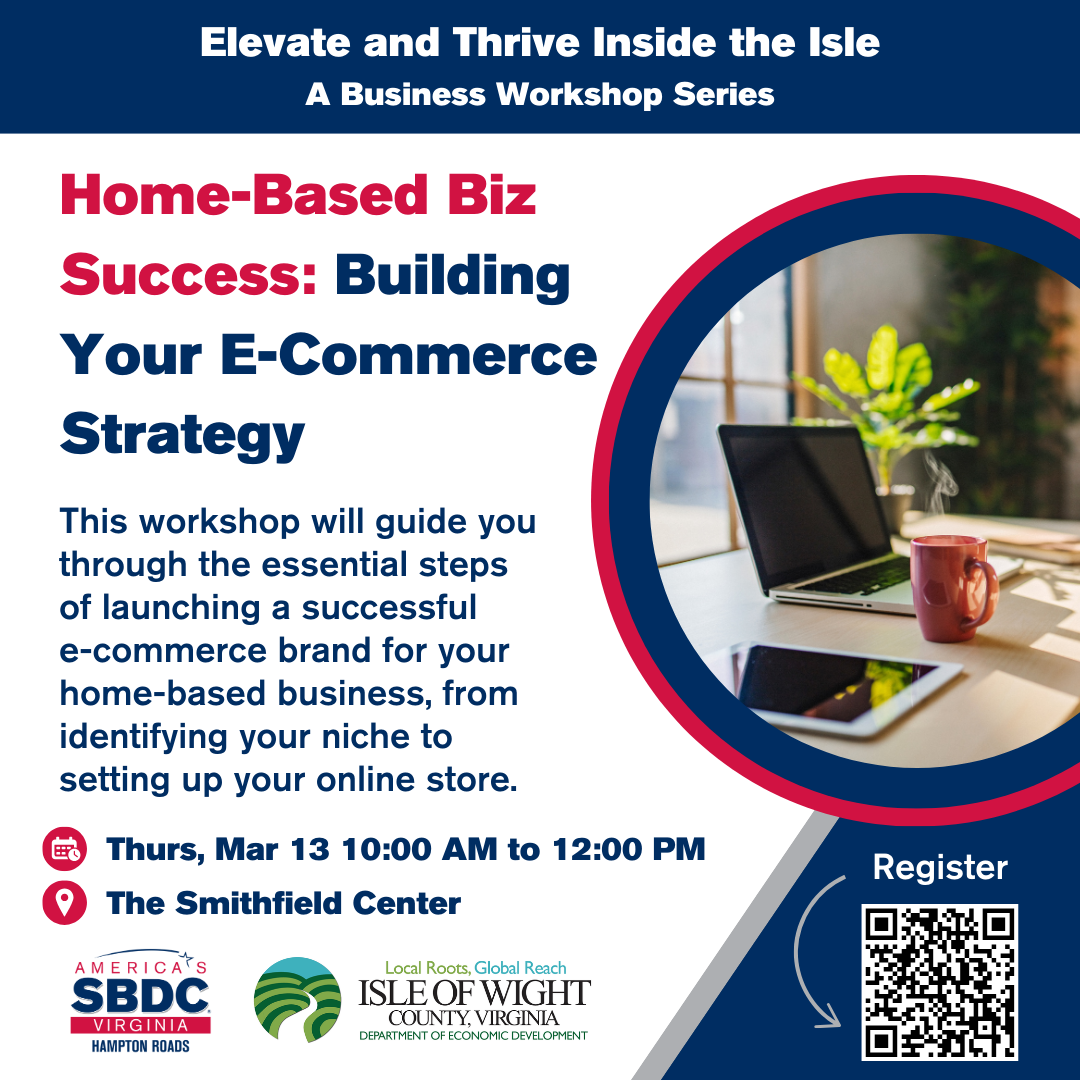 Elevate and Thrive Inside the Isle
A Business Workshop Series

Home-Based Biz Success: Building Your E-Commerce Strategy

This workshop will guide you through the essential steps of launching a successful e-commerce brand for your home-based business, from identifying your niche to setting up your online store.

Thurs, Mar 13 10:00 AM to 12:00 PM

The Smithfield Center

Register

AMERICA'S SBDC VIRGINIA HAMPTON ROADS

Local Roots, Global Reach
ISLE OF WIGHT
COUNTY, VIRGINIA
DEPARTMENT OF ECONOMIC DEVELOPMENT